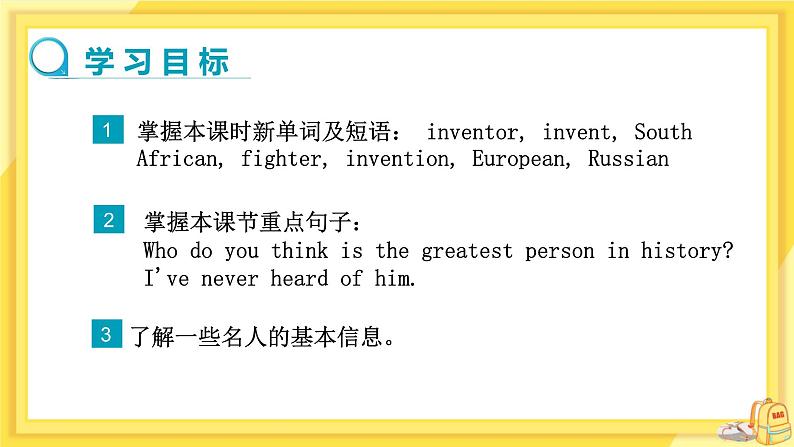 学习目标

1 掌握本课时新单词及短语： inventor, invent, South African, fighter, invention, European, Russian

2 掌握本课节重点句子：
Who do you think is the greatest person in history?
I've never heard of him.

3 了解一些名人的基本信息。

BAG